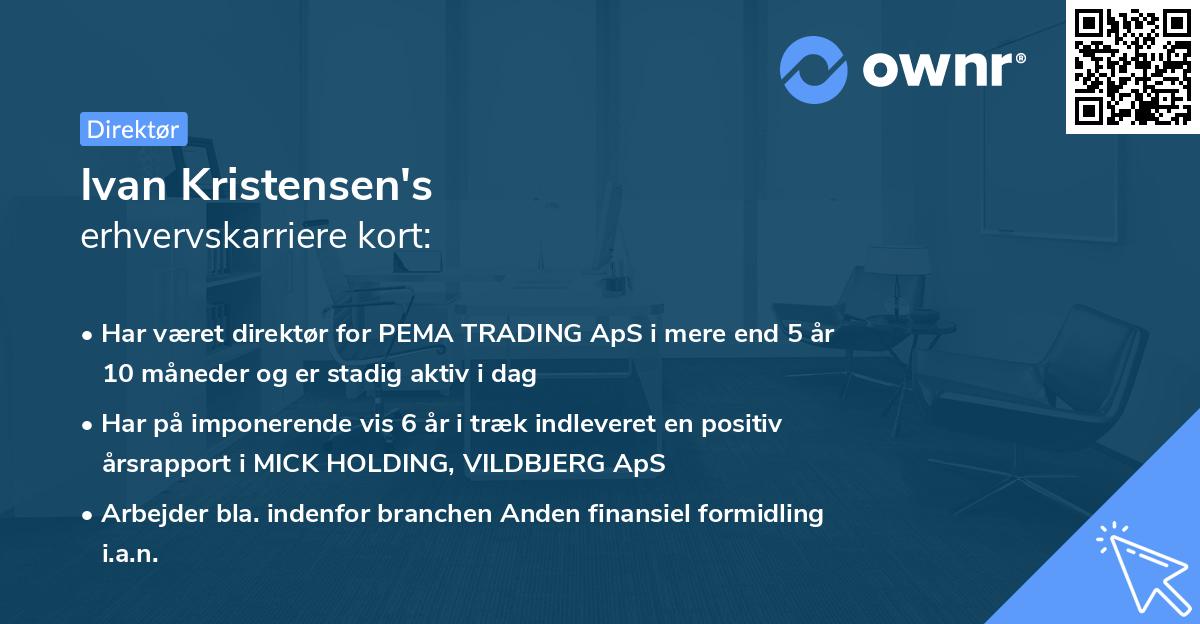 ownr®

Direktør

Ivan Kristensen's
erhvervskarriere kort:

• Har været direktør for PEMA TRADING ApS i mere end 5 år 10 måneder og er stadig aktiv i dag

• Har på imponerende vis 6 år i træk indleveret en positiv årsrapport i MICK HOLDING, VILDBJERG ApS

• Arbejder bla. indenfor branchen Anden finansiel formidling i.a.n.